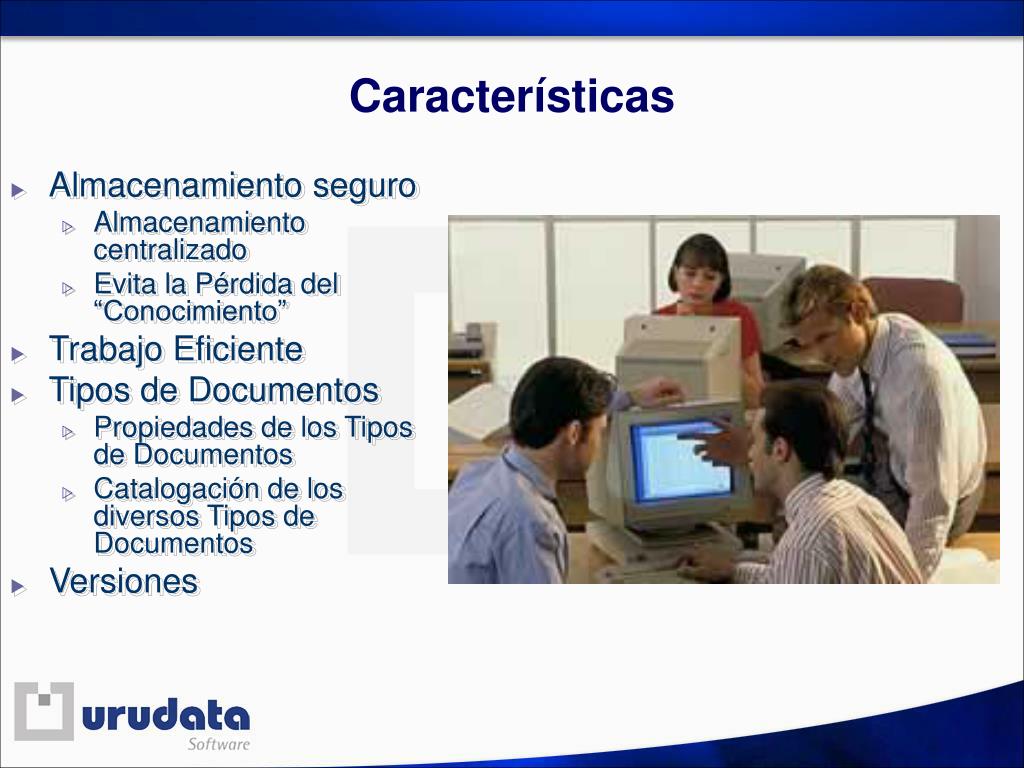 Características

Almacenamiento seguro
Almacenamiento centralizado
Evita la Pérdida del “Conocimiento”
Trabajo Eficiente
Tipos de Documentos
Propiedades de los Tipos de Documentos
Catalogación de los diversos Tipos de Documentos
Versiones

urudata
Software